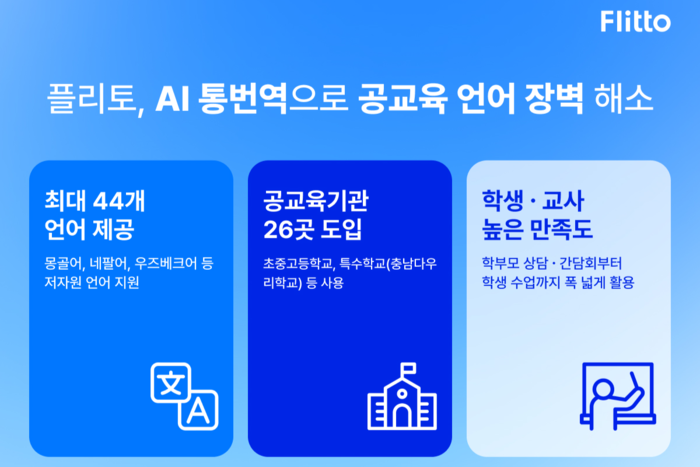 Flitto

플리토, AI 통번역으로 공교육 언어 장벽 해소

최대 44개 언어 제공

몽골어, 네팔어, 우즈베크어 등 저자원 언어 지원

文 A

공교육기관 26곳 도입

초중고등학교, 특수학교(충남다우리학교) 등 사용

학생 · 교사 높은 만족도

학부모 상담 · 간담회부터 학생 수업까지 폭 넓게 활용